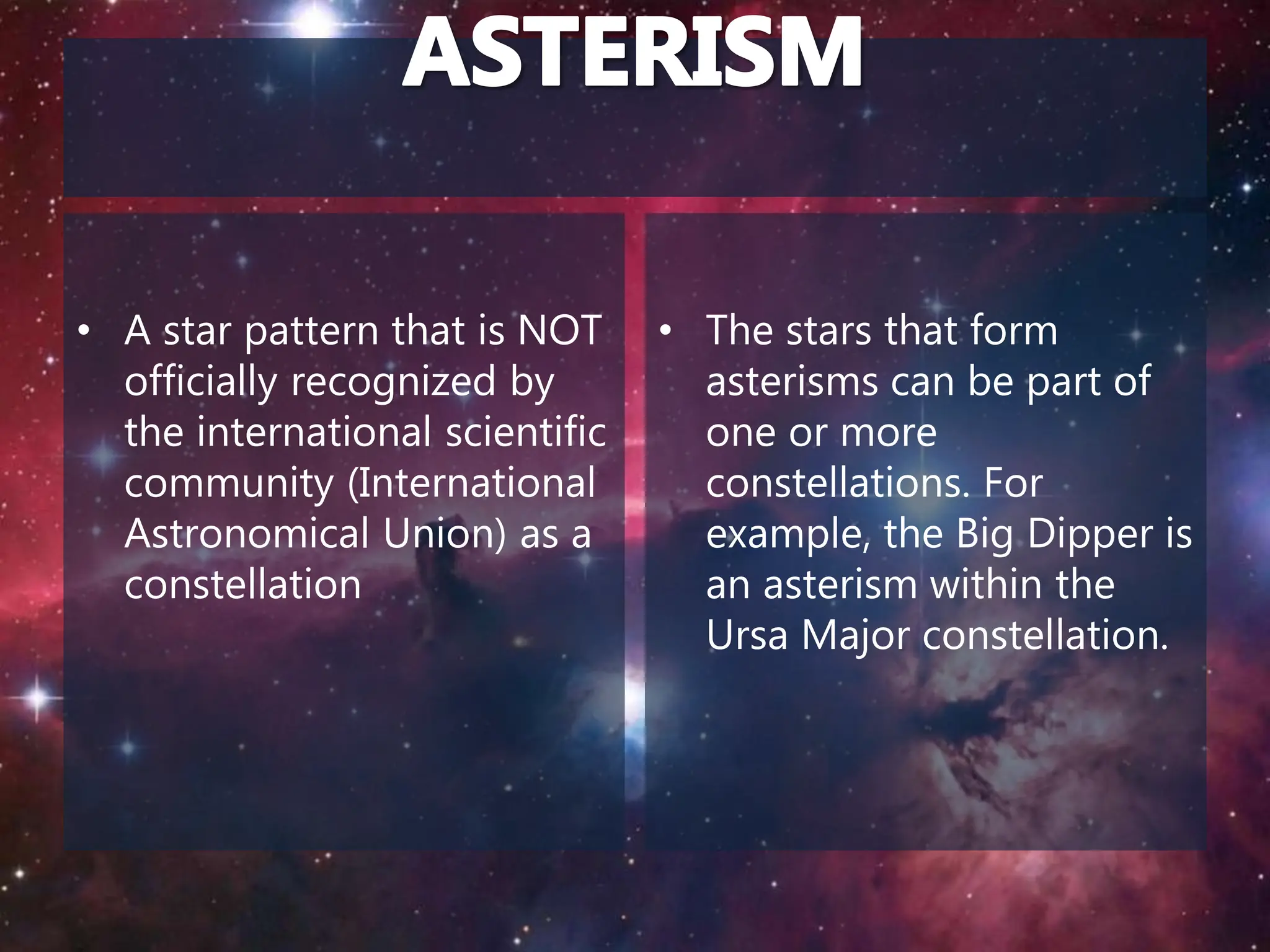 ASTERISM

• A star pattern that is NOT officially recognized by the international scientific community (International Astronomical Union) as a constellation

• The stars that form asterisms can be part of one or more constellations. For example, the Big Dipper is an asterism within the Ursa Major constellation.